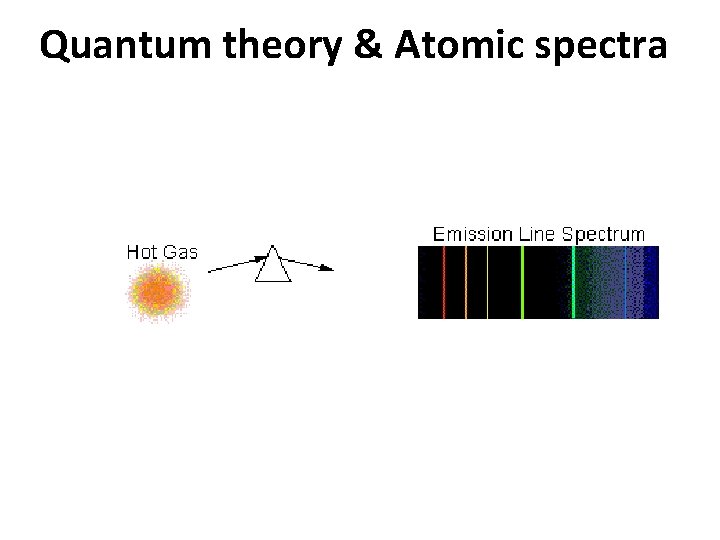 Quantum theory & Atomic spectra

Hot Gas

Emission Line Spectrum